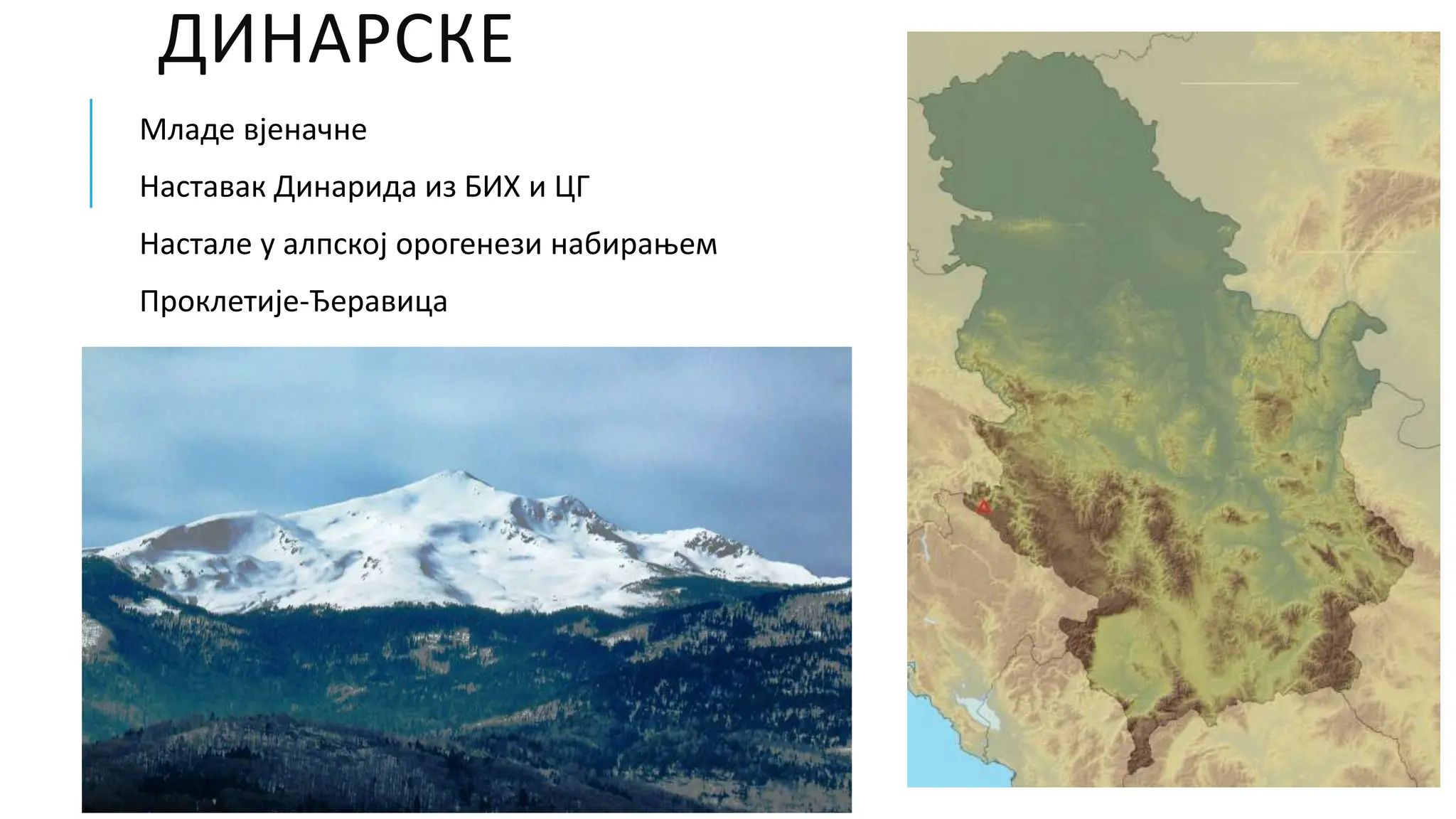 ДИНАРСКЕ

Младе вјеначне

Наставак Динарида из БИХ и ЦГ

Настале у алпској орогенези набирањем

Проклетије-Ђеравица